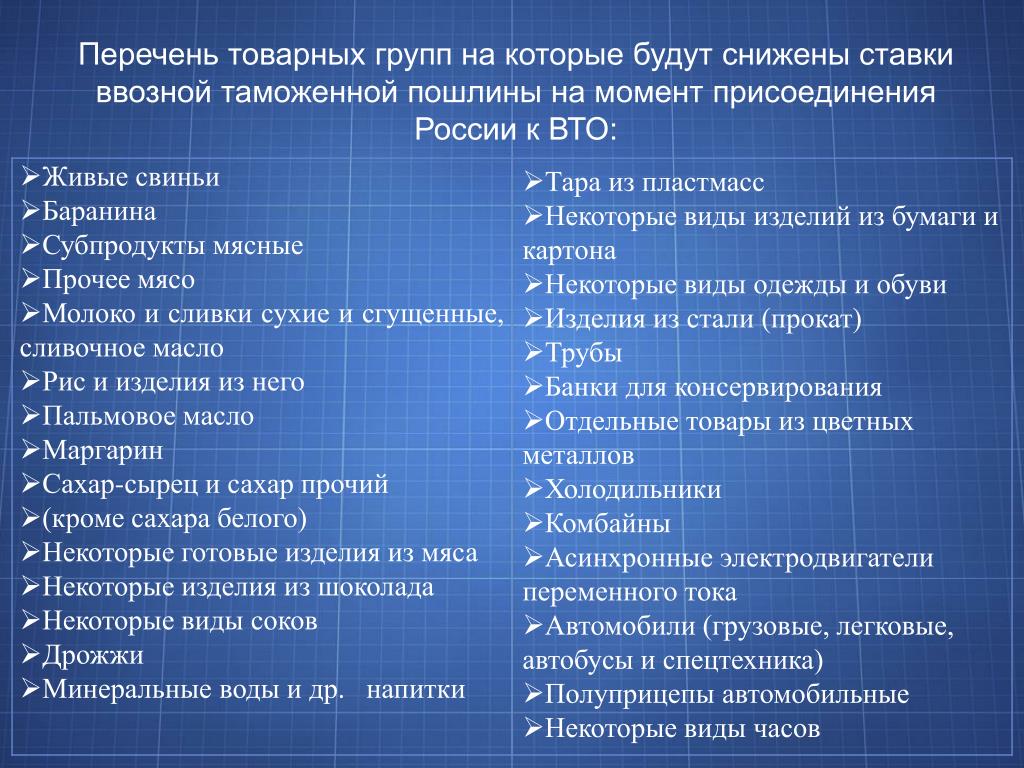 Перечень товарных групп на которые будут снижены ставки ввозной таможенной пошлины на момент присоединения России к ВТО:

➢Живые свиньи
➢Баранина
➢Субпродукты мясные
➢Прочее мясо
➢Молоко и сливки сухие и сгущенные, сливочное масло
➢Рис и изделия из него
➢Пальмовое масло
➢Маргарин
➢Сахар-сырец и сахар прочий
➢(кроме сахара белого)
➢Некоторые готовые изделия из мяса
➢Некоторые изделия из шоколада
➢Некоторые виды соков
➢Дрожжи
➢Минеральные воды и др. напитки

➢Тара из пластмасс
➢Некоторые виды изделий из бумаги и картона
➢Некоторые виды одежды и обуви
➢Изделия из стали (прокат)
➢Трубы
➢Банки для консервирования
➢Отдельные товары из цветных металлов
➢Холодильники
➢Комбайны
➢Асинхронные электродвигатели переменного тока
➢Автомобили (грузовые, легковые, автобусы и спецтехника)
➢Полуприцепы автомобильные
➢Некоторые виды часов